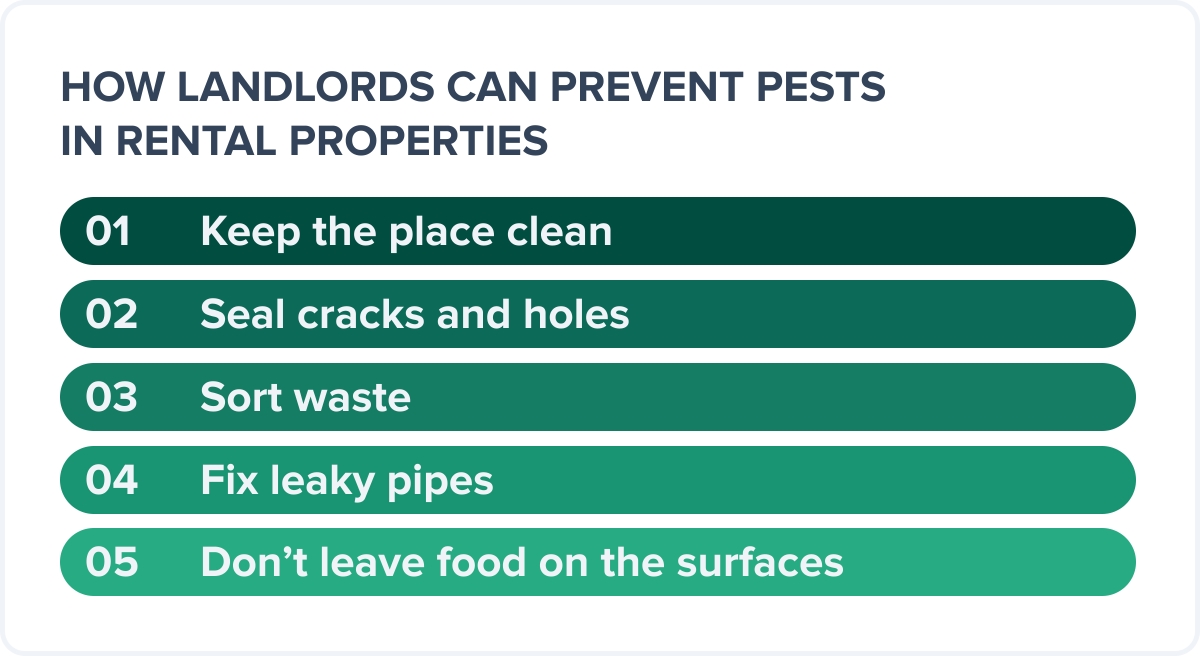 HOW LANDLORDS CAN PREVENT PESTS IN RENTAL PROPERTIES

01 Keep the place clean

02 Seal cracks and holes

03 Sort waste

04 Fix leaky pipes

05 Don’t leave food on the surfaces